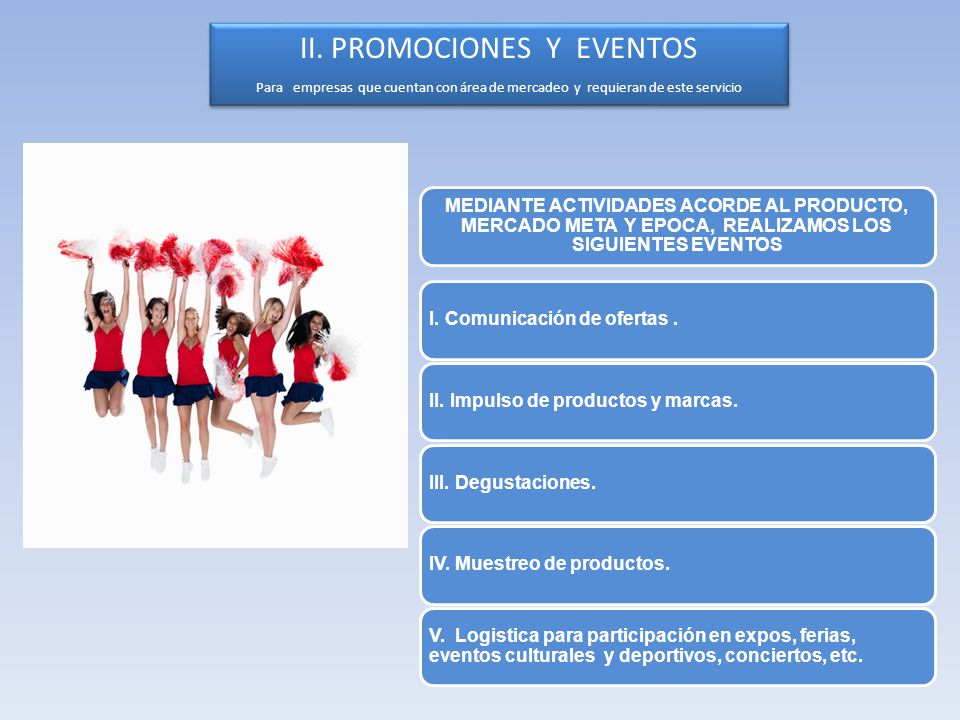 II. PROMOCIONES Y EVENTOS

Para empresas que cuentan con área de mercadeo y requieran de este servicio

MEDIANTE ACTIVIDADES ACORDE AL PRODUCTO, MERCADO META Y EPOCA, REALIZAMOS LOS SIGUIENTES EVENTOS

I. Comunicación de ofertas .

II. Impulso de productos y marcas.

III. Degustaciones.

IV. Muestreo de productos.

V. Logistica para participación en expos, ferias, eventos culturales y deportivos, conciertos, etc.